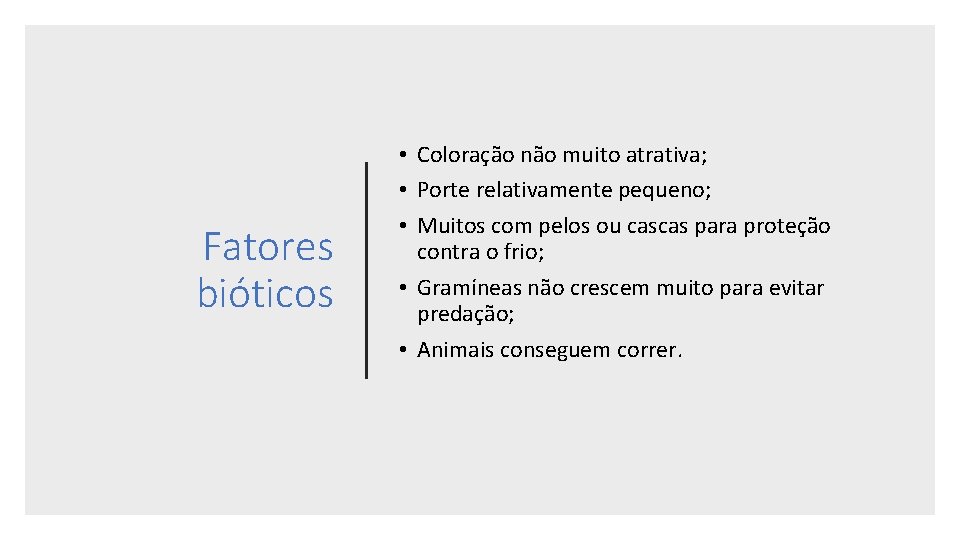 Fatores bióticos

• Coloração não muito atrativa;
• Porte relativamente pequeno;
• Muitos com pelos ou cascas para proteção contra o frio;
• Gramíneas não crescem muito para evitar predação;
• Animais conseguem correr.